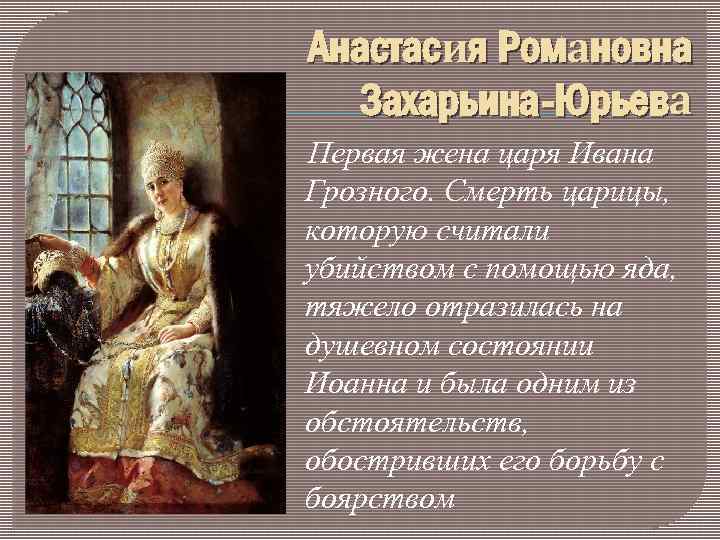 Анастасия Романовна Захарьина-Юрьева

Первая жена царя Ивана Грозного. Смерть царицы, которую считали убийством с помощью яда, тяжело отразилась на душевном состоянии Иоанна и была одним из обстоятельств, обостривших его борьбу с боярством